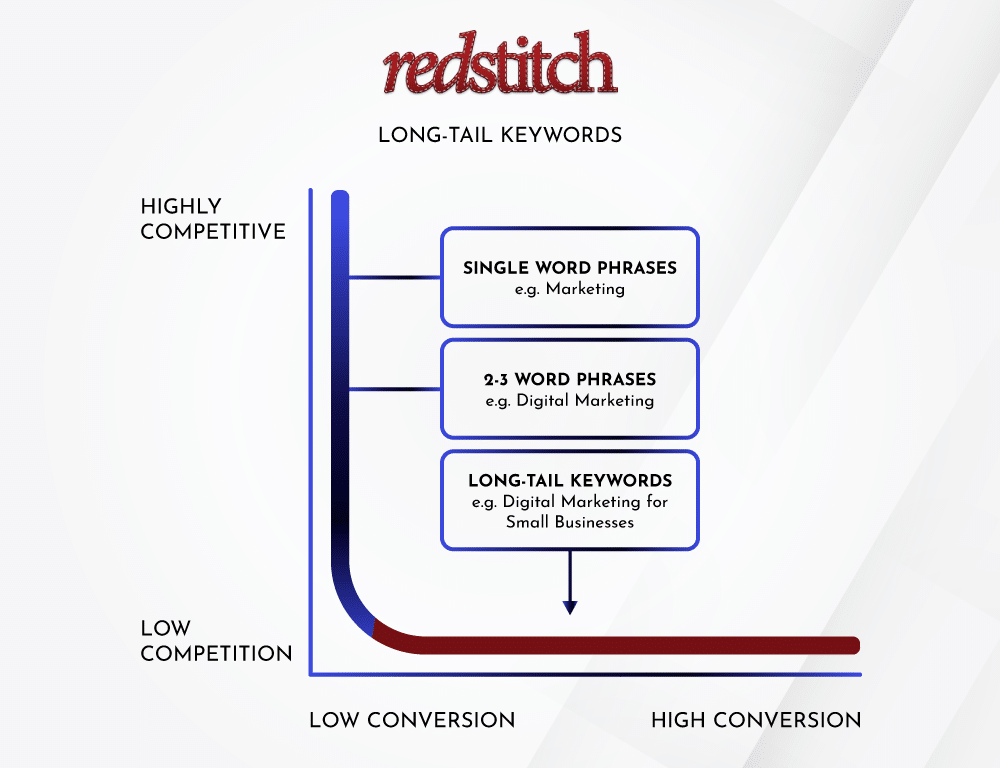 redstitch

LONG-TAIL KEYWORDS

HIGHLY COMPETITIVE

SINGLE WORD PHRASES
e.g. Marketing

2-3 WORD PHRASES
e.g. Digital Marketing

LONG-TAIL KEYWORDS
e.g. Digital Marketing for Small Businesses

LOW COMPETITION

LOW CONVERSION

HIGH CONVERSION